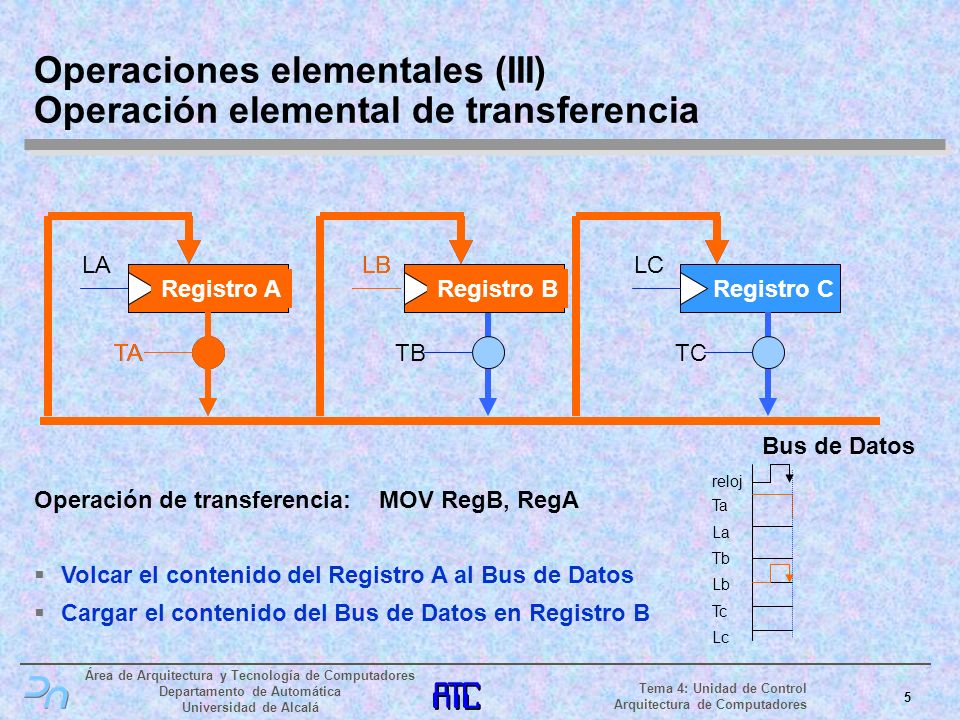 Operaciones elementales (III)
Operación elemental de transferencia

LA
Registro A
TA

LB
Registro B
TB

LC
Registro C
TC

Bus de Datos

Operación de transferencia: MOV RegB, RegA

reloj
Ta
La
Tb
Lb
Tc
Lc

▪ Volcar el contenido del Registro A al Bus de Datos
▪ Cargar el contenido del Bus de Datos en Registro B

Área de Arquitectura y Tecnología de Computadores
Departamento de Automática
Universidad de Alcalá

ATC

Tema 4: Unidad de Control
Arquitectura de Computadores

5